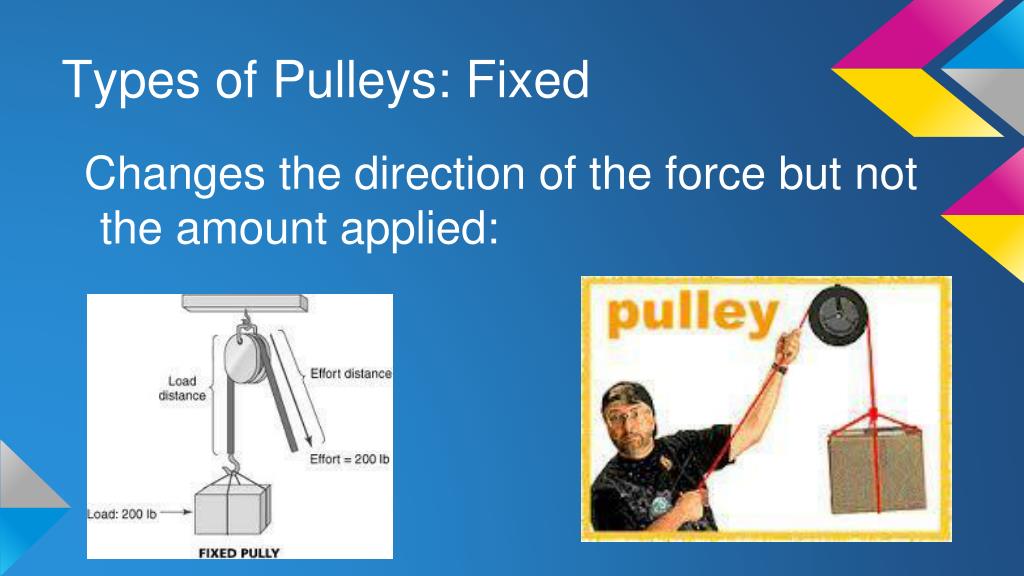 Types of Pulleys: Fixed

Changes the direction of the force but not the amount applied:

Load distance

Effort distance

Effort = 200 lb

Load: 200 lb

FIXED PULLY

pulley